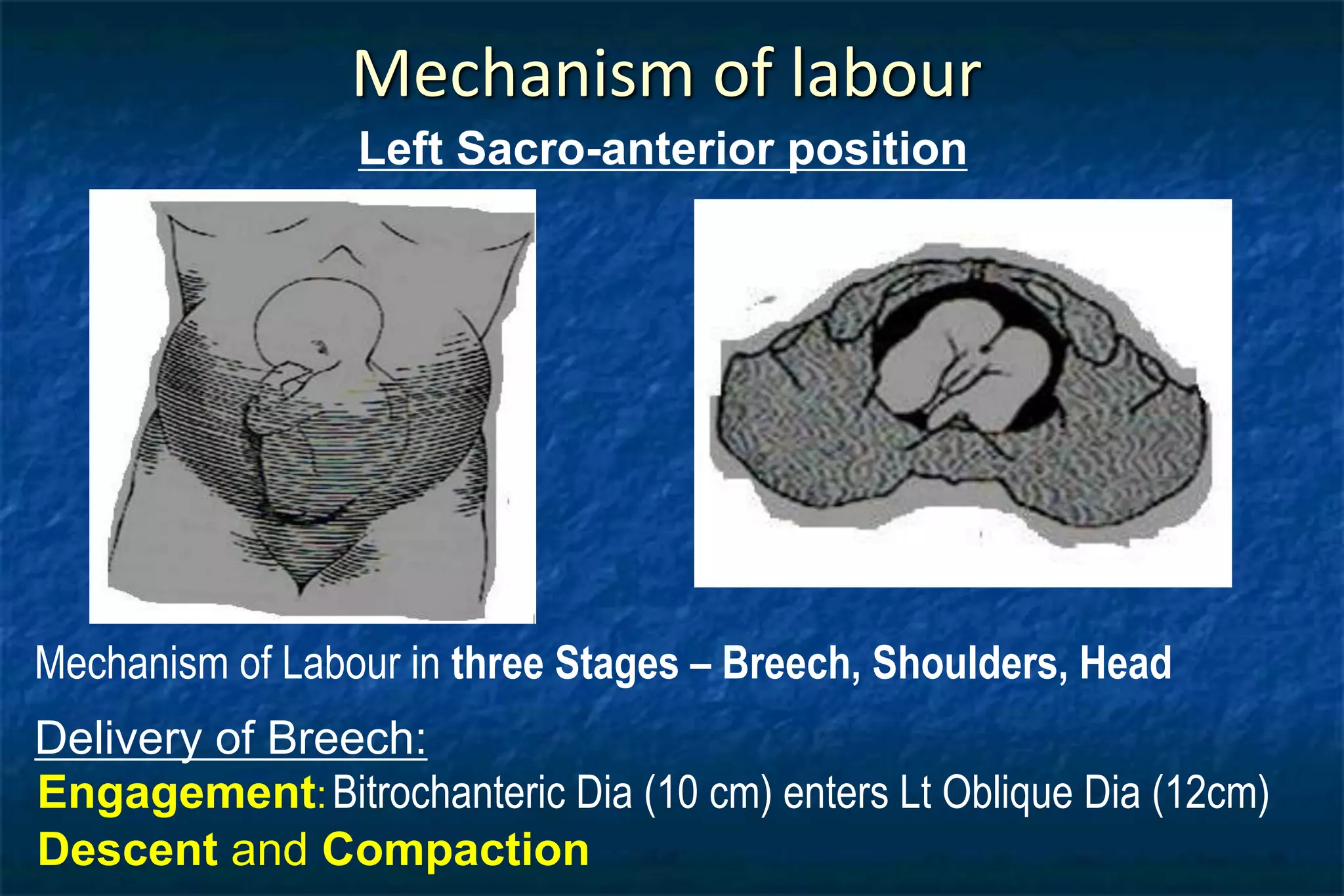 Mechanism of labour

Left Sacro-anterior position

Mechanism of Labour in three Stages – Breech, Shoulders, Head

Delivery of Breech:

Engagement: Bitrochanteric Dia (10 cm) enters Lt Oblique Dia (12cm)

Descent and Compaction